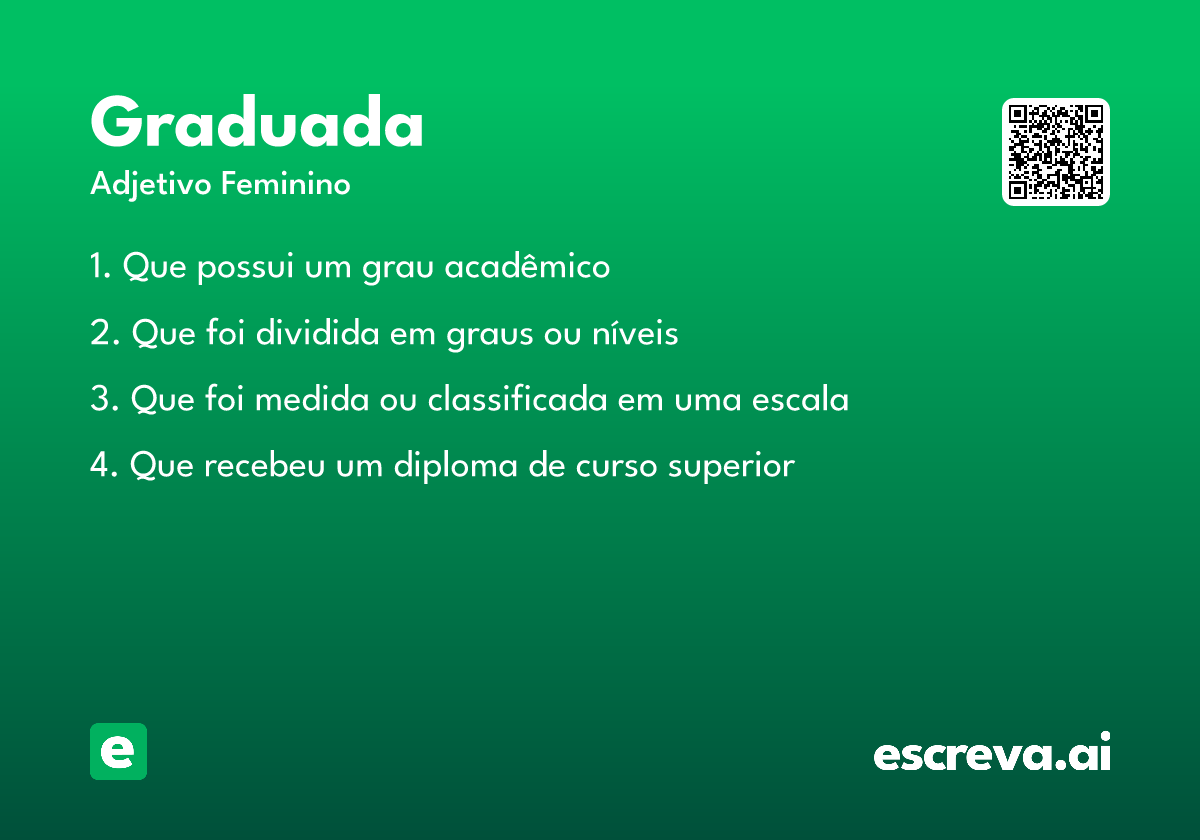 Graduada
Adjetivo Feminino

1. Que possui um grau acadêmico
2. Que foi dividida em graus ou níveis
3. Que foi medida ou classificada em uma escala
4. Que recebeu um diploma de curso superior

e

escreva.ai